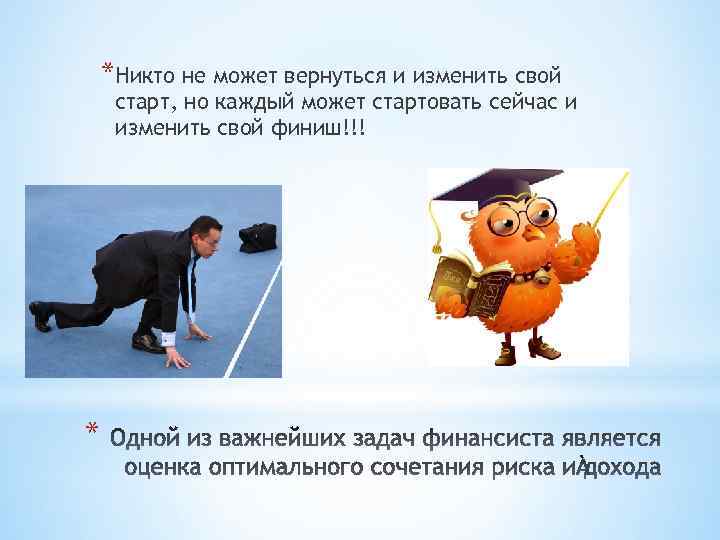 *Никто не может вернуться и изменить свой старт, но каждый может стартовать сейчас и изменить свой финиш!!!

* Одной из важнейших задач финансиста является оценка оптимального сочетания риска и дохода